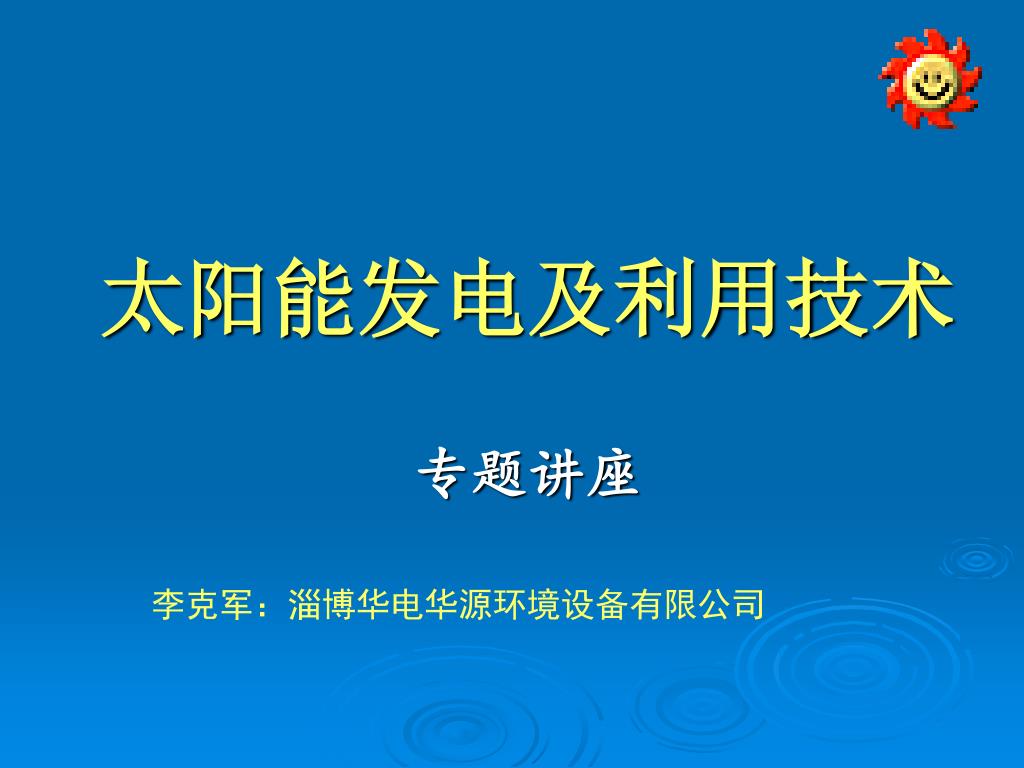 太阳能发电及利用技术

专题讲座

李克军：淄博华电华源环境设备有限公司